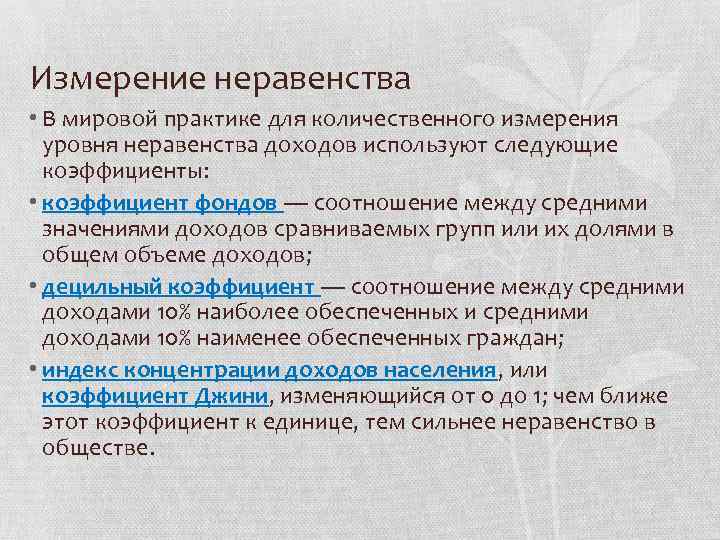 Измерение неравенства

• В мировой практике для количественного измерения уровня неравенства доходов используют следующие коэффициенты:

• коэффициент фондов — соотношение между средними значениями доходов сравниваемых групп или их долями в общем объеме доходов;

• децильный коэффициент — соотношение между средними доходами 10% наиболее обеспеченных и средними доходами 10% наименее обеспеченных граждан;

• индекс концентрации доходов населения, или коэффициент Джини, изменяющийся от 0 до 1; чем ближе этот коэффициент к единице, тем сильнее неравенство в обществе.